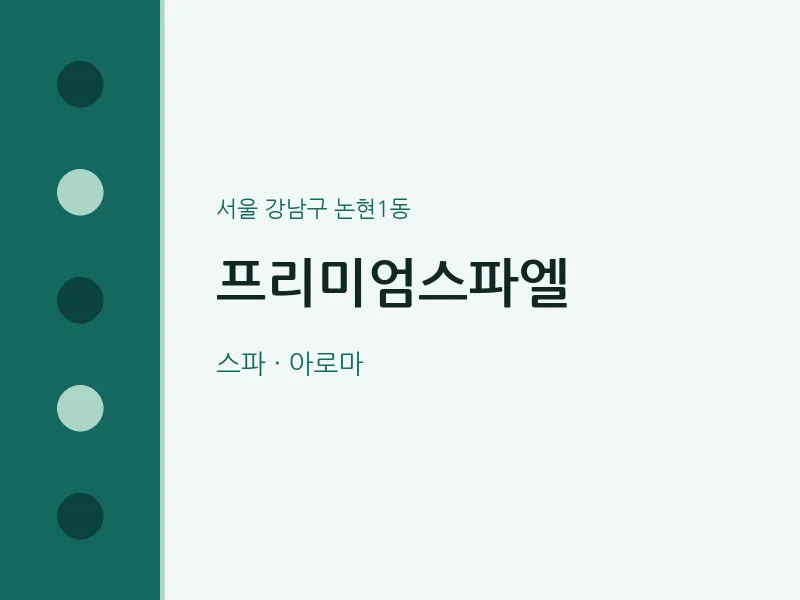 서울 강남구 논현1동

프리미엄스파엘

스파 · 아로마